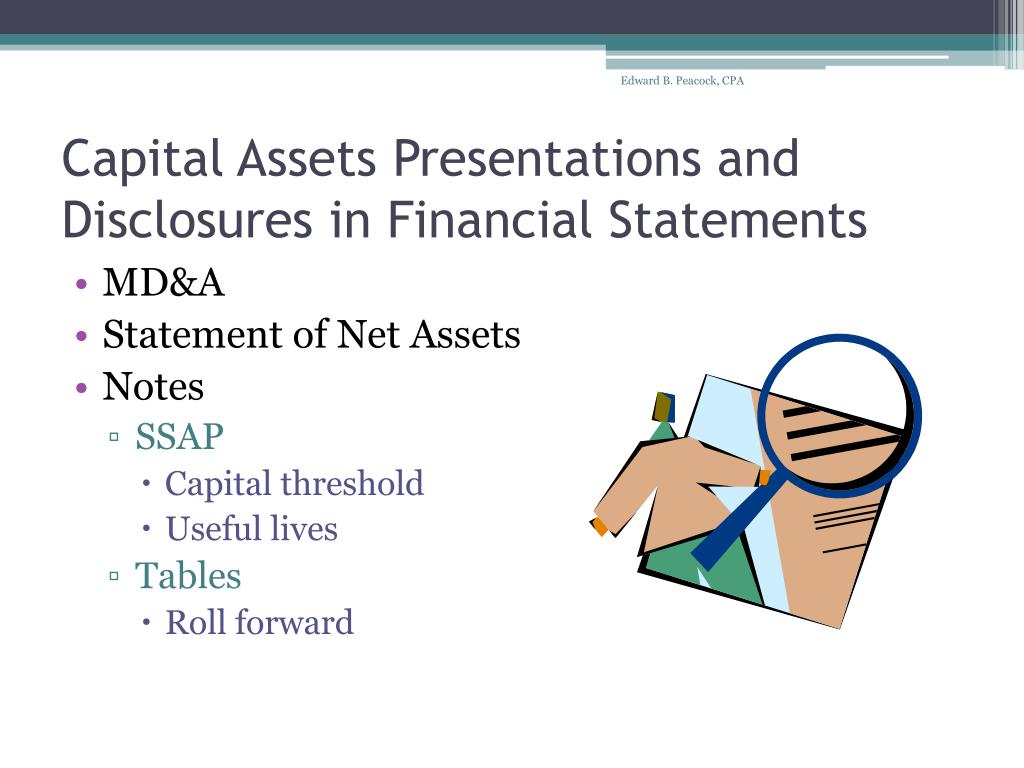 Edward B. Peacock, CPA

Capital Assets Presentations and Disclosures in Financial Statements

• MD&A
• Statement of Net Assets
• Notes
▫ SSAP
• Capital threshold
• Useful lives
▫ Tables
• Roll forward